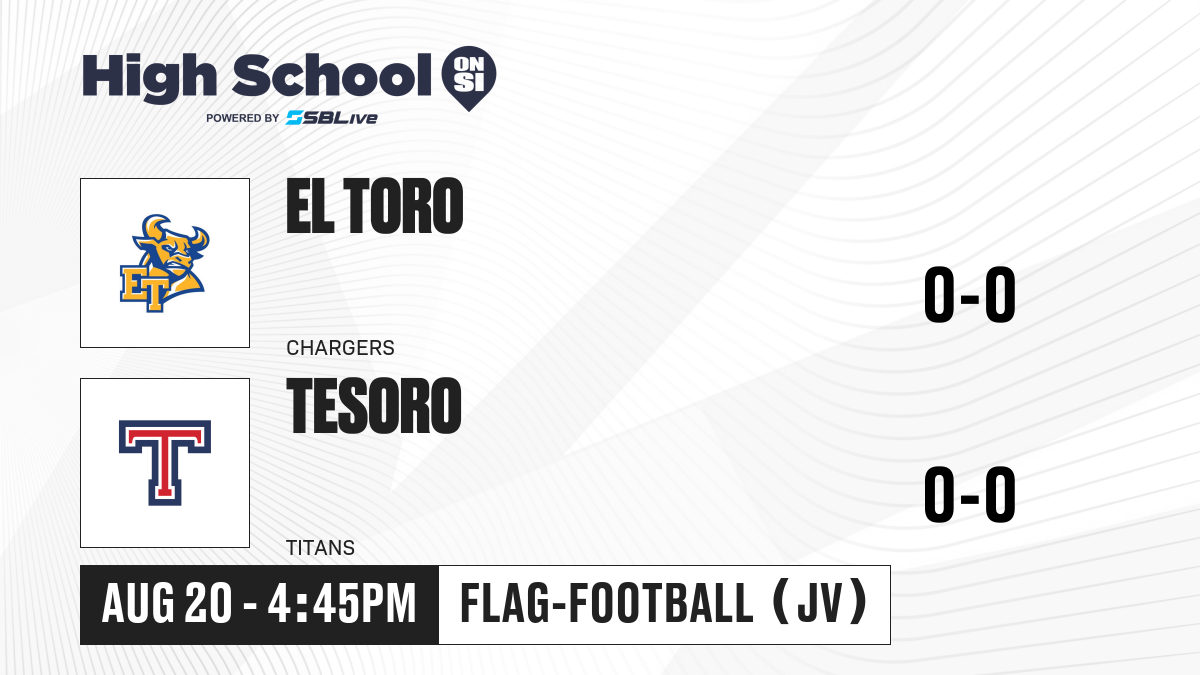 High School ON SI
POWERED BY SBLive

ET

EL TORO

CHARGERS

0-0

T

TESORO

TITANS

0-0

AUG 20 - 4:45PM

FLAG-FOOTBALL (JV)